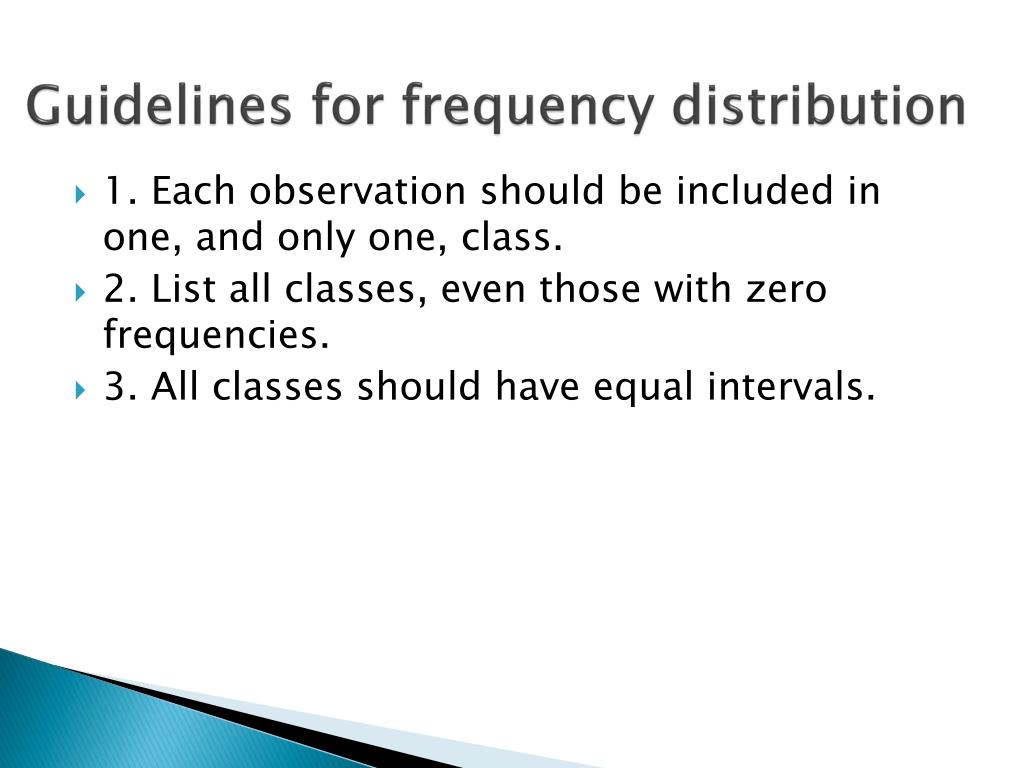 Guidelines for frequency distribution

1. Each observation should be included in one, and only one, class.

2. List all classes, even those with zero frequencies.

3. All classes should have equal intervals.